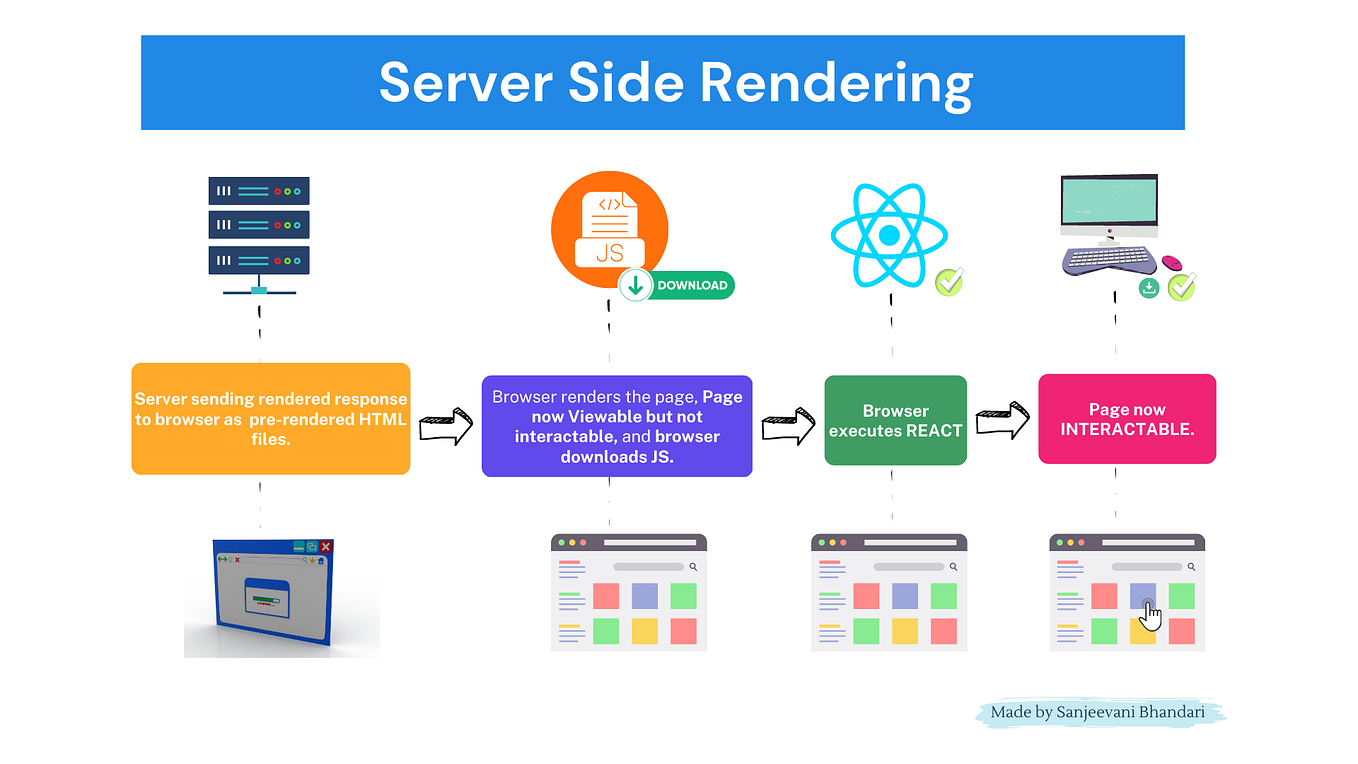 Server Side Rendering

</>
JS
DOWNLOAD

Server sending rendered response to browser as pre-rendered HTML files.

Browser renders the page, Page now Viewable but not interactable, and browser downloads JS.

Browser executes REACT

Page now INTERACTABLE.

Made by Sanjeevani Bhandari